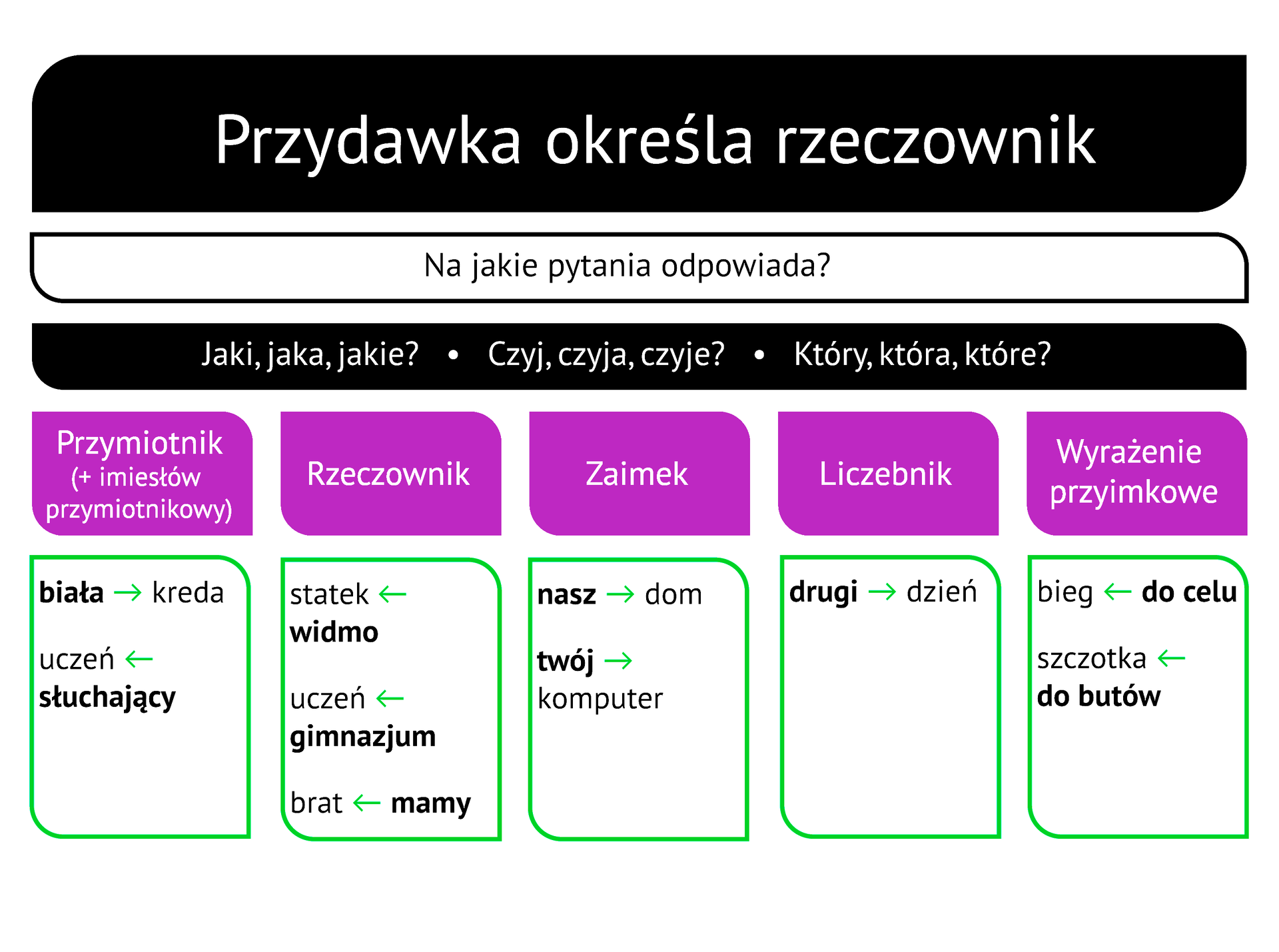 Przydawka określa rzeczownik

Na jakie pytania odpowiada?

Jaki, jaka, jakie? • Czyj, czyja, czyje? • Który, która, które?

Przymiotnik (+ imiesłów przymiotnikowy)

biała → kreda

uczeń ← słuchający

Rzeczownik

statek ← widmo

uczeń ← gimnazjum

brat ← mamy

Zaimek

nasz → dom

twój → komputer

Liczebnik

drugi → dzień

Wyrażenie przyimkowe

bieg ← do celu

szczotka ← do butów